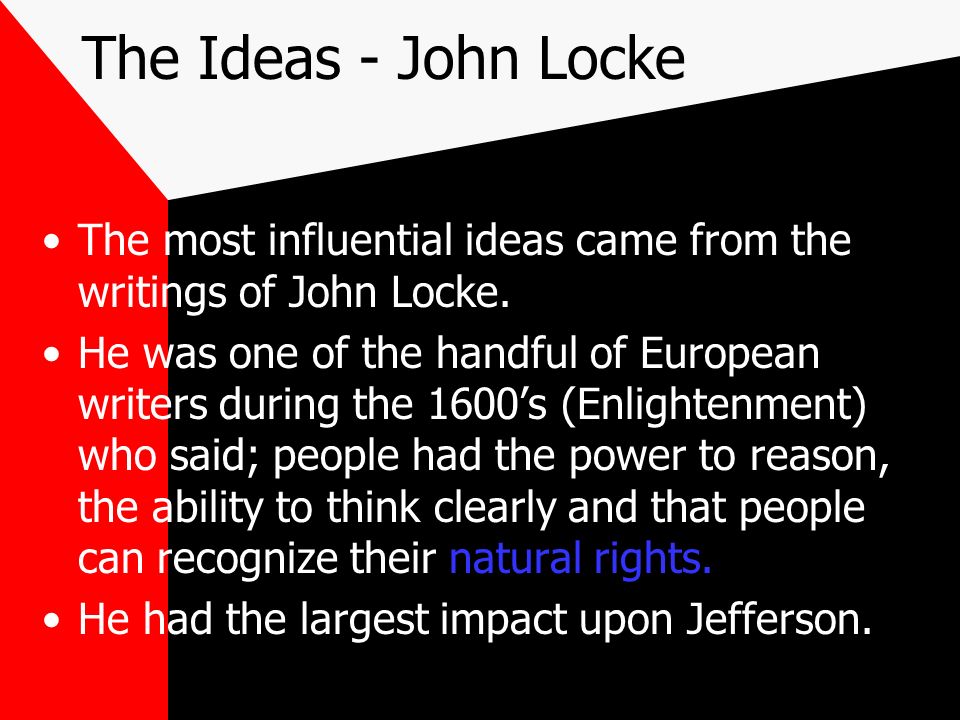 The Ideas - John Locke

• The most influential ideas came from the writings of John Locke.

• He was one of the handful of European writers during the 1600’s (Enlightenment) who said; people had the power to reason, the ability to think clearly and that people can recognize their natural rights.

• He had the largest impact upon Jefferson.